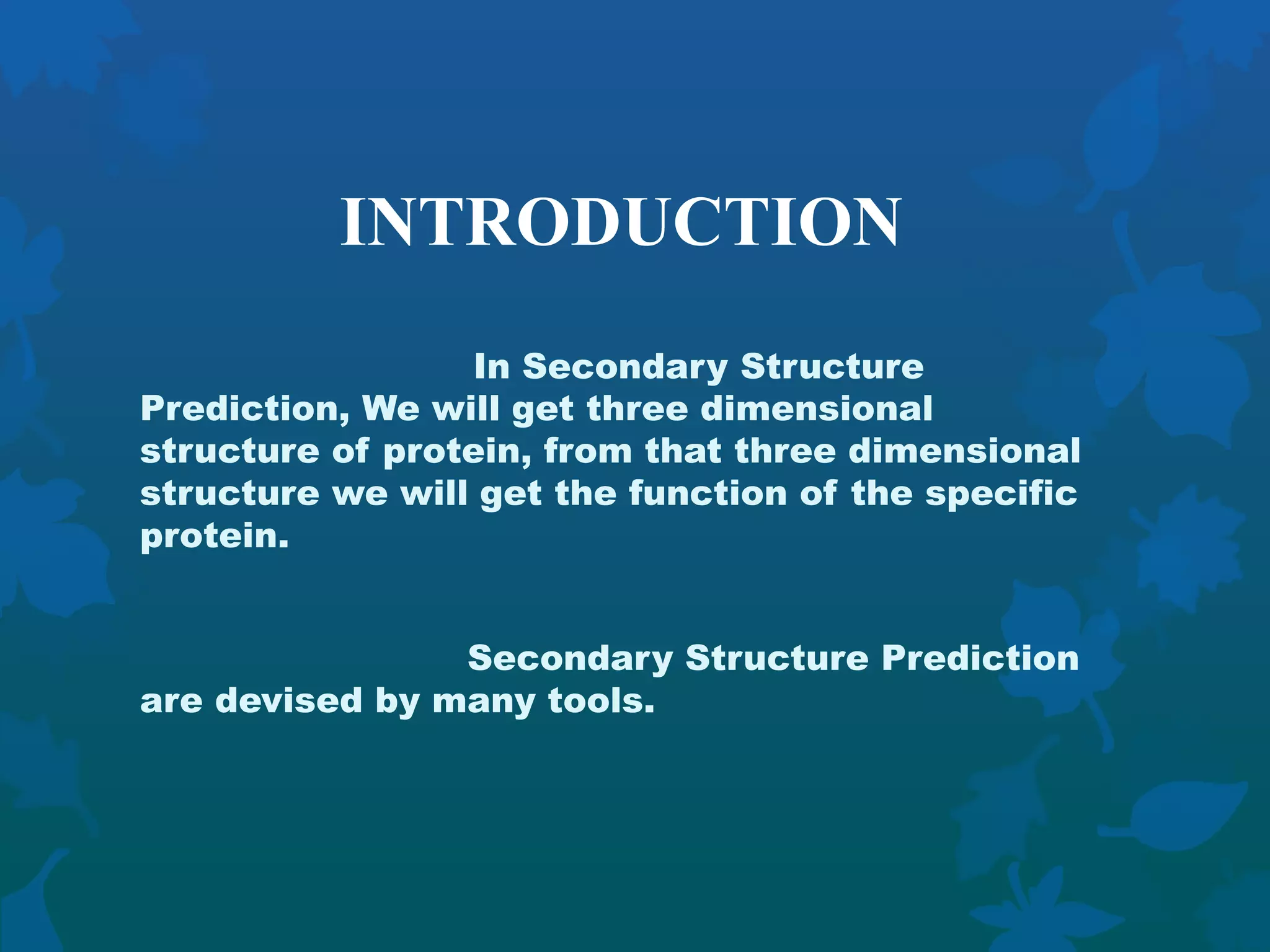 INTRODUCTION

In Secondary Structure Prediction, We will get three dimensional structure of protein, from that three dimensional structure we will get the function of the specific protein.

Secondary Structure Prediction are devised by many tools.